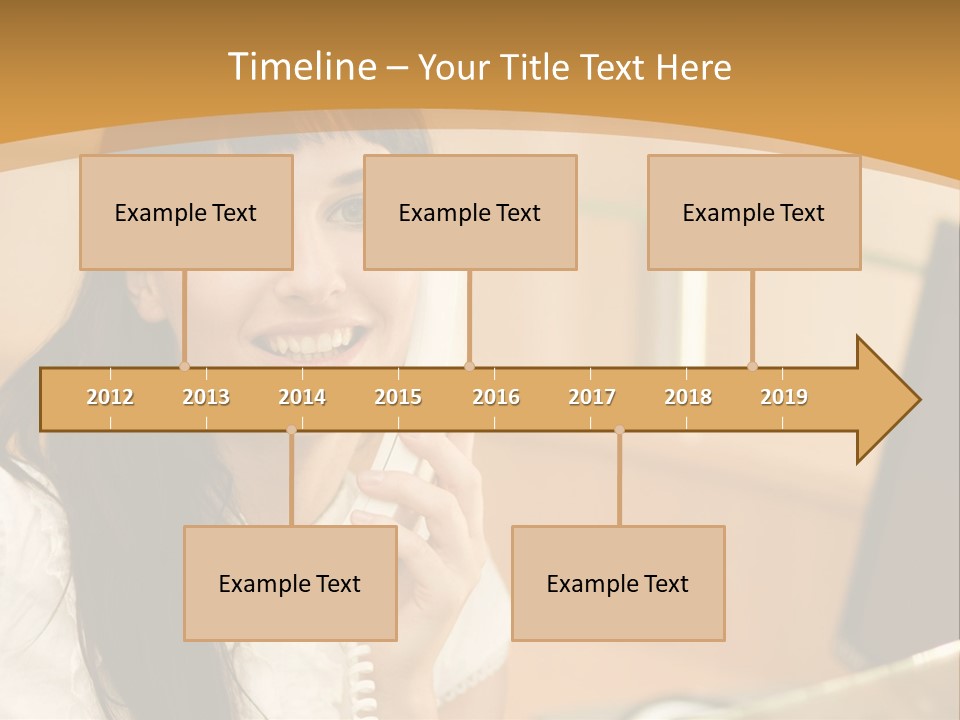 Timeline – Your Title Text Here

Example Text

Example Text

Example Text

2012 2013 2014 2015 2016 2017 2018 2019

Example Text

Example Text